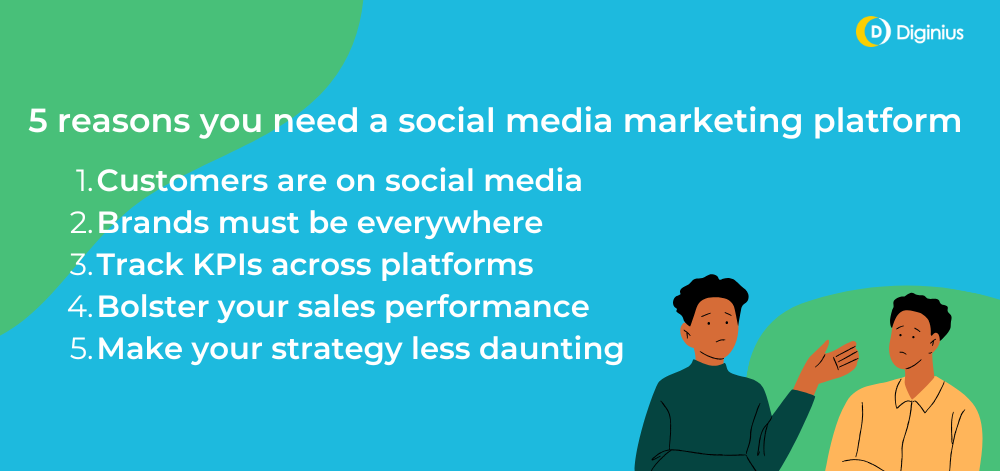 Diginius

5 reasons you need a social media marketing platform

1. Customers are on social media
2. Brands must be everywhere
3. Track KPIs across platforms
4. Bolster your sales performance
5. Make your strategy less daunting